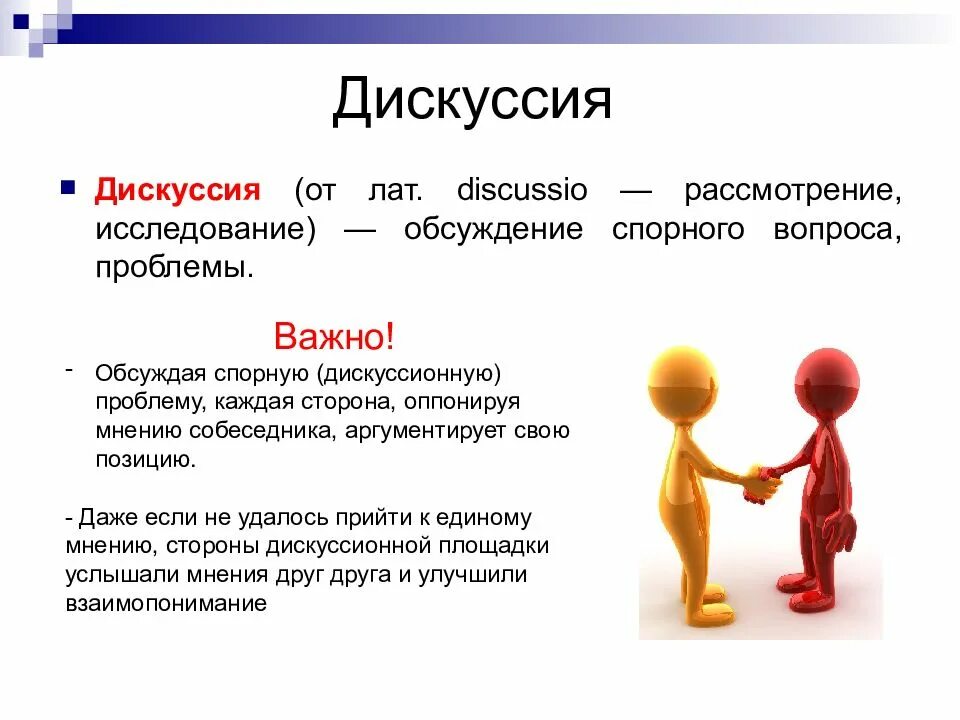 Дискуссия

Дискуссия (от лат. discussio — рассмотрение, исследование) — обсуждение спорного вопроса, проблемы.

Важно!

- Обсуждая спорную (дискуссионную) проблему, каждая сторона, оппонируя мнению собеседника, аргументирует свою позицию.

- Даже если не удалось прийти к единому мнению, стороны дискуссионной площадки услышали мнения друг друга и улучшили взаимопонимание